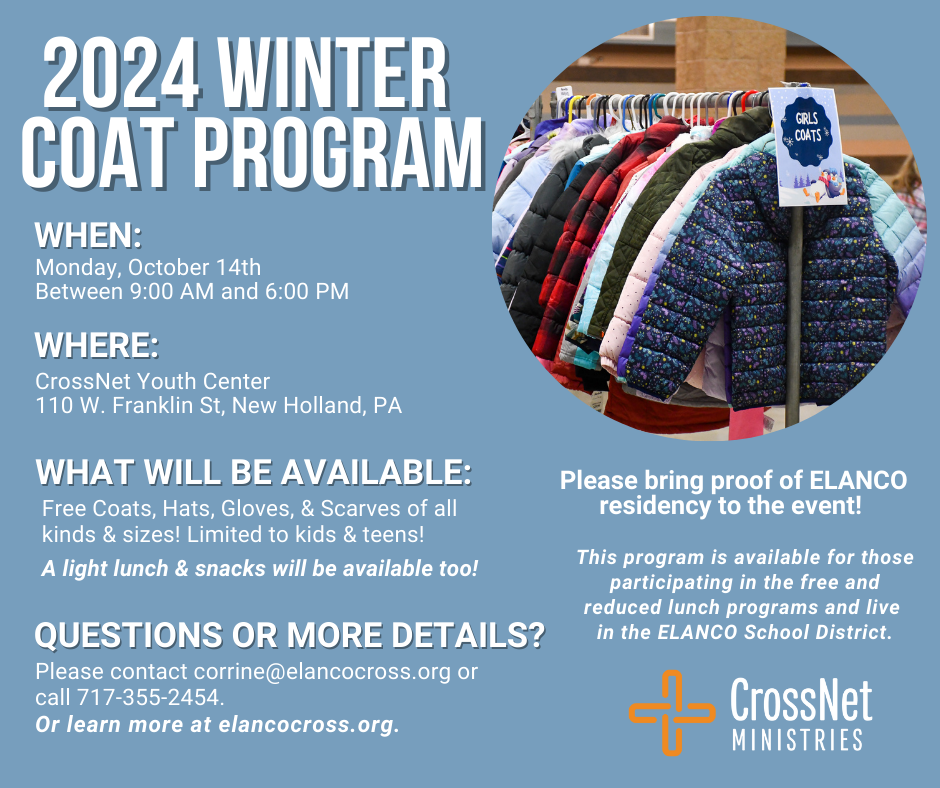 2024 WINTER COAT PROGRAM

WHEN:
Monday, October 14th
Between 9:00 AM and 6:00 PM

WHERE:
CrossNet Youth Center
110 W. Franklin St, New Holland, PA

WHAT WILL BE AVAILABLE:
Free Coats, Hats, Gloves, & Scarves of all kinds & sizes! Limited to kids & teens!
A light lunch & snacks will be available too!

QUESTIONS OR MORE DETAILS?
Please contact corrine@elancocross.org or call 717-355-2454.
Or learn more at elancocross.org.

GIRLS COATS

Please bring proof of ELANCO residency to the event!

This program is available for those participating in the free and reduced lunch programs and live in the ELANCO School District.

CrossNet MINISTRIES